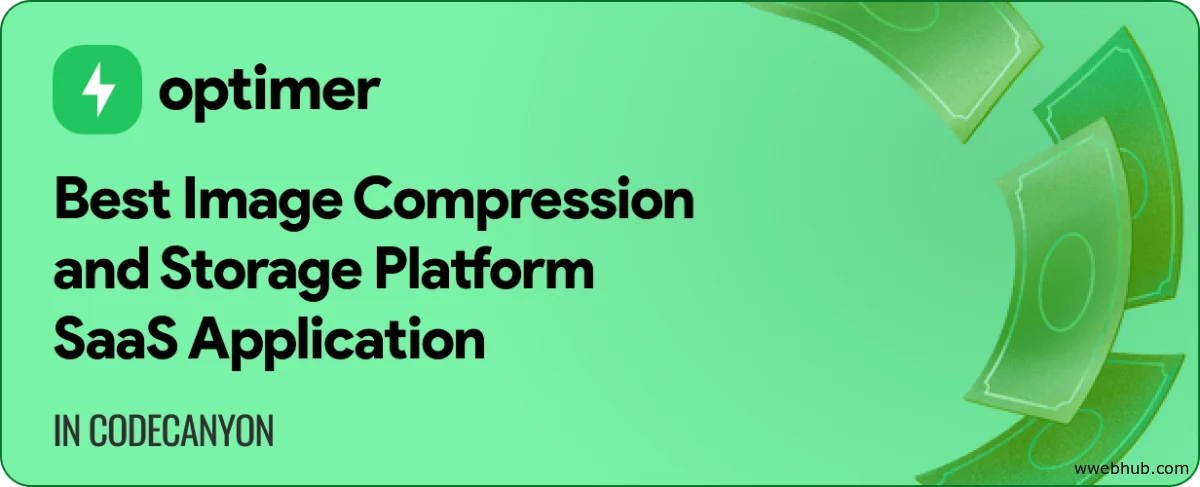 optimer

Best Image Compression and Storage Platform SaaS Application

IN CODECANYON

wwebhub.com